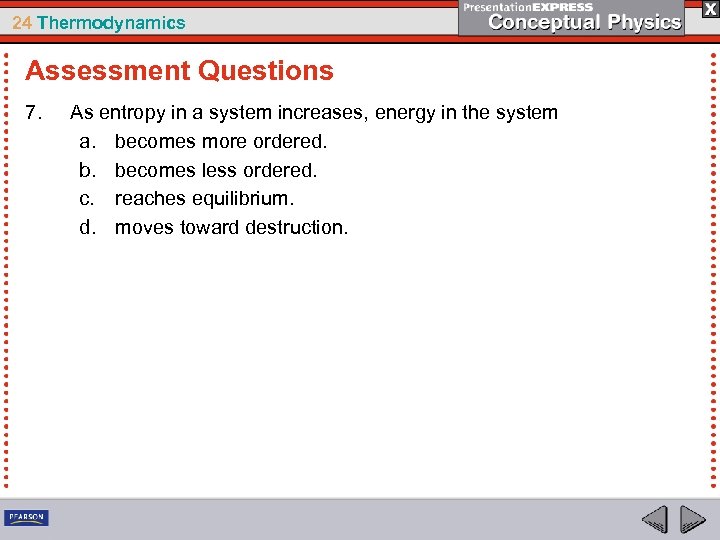 24 Thermodynamics

PresentationEXPRESS
Conceptual Physics

X

Assessment Questions

7. As entropy in a system increases, energy in the system
a. becomes more ordered.
b. becomes less ordered.
c. reaches equilibrium.
d. moves toward destruction.

PEARSON